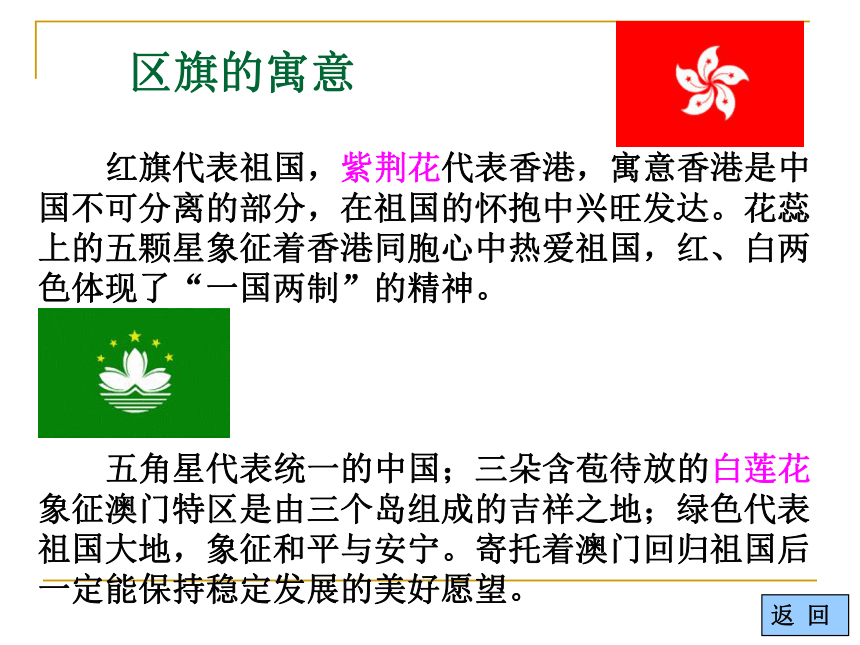 区旗的寓意

红旗代表祖国，紫荆花代表香港，寓意香港是中国不可分离的部分，在祖国的怀抱中兴旺发达。花蕊上的五颗星象征着香港同胞心中热爱祖国，红、白两色体现了“一国两制”的精神。

五角星代表统一的中国；三朵含苞待放的白莲花象征澳门特区是由三个岛组成的吉祥之地；绿色代表祖国大地，象征和平与安宁。寄托着澳门回归祖国后一定能保持稳定发展的美好愿望。

返 回